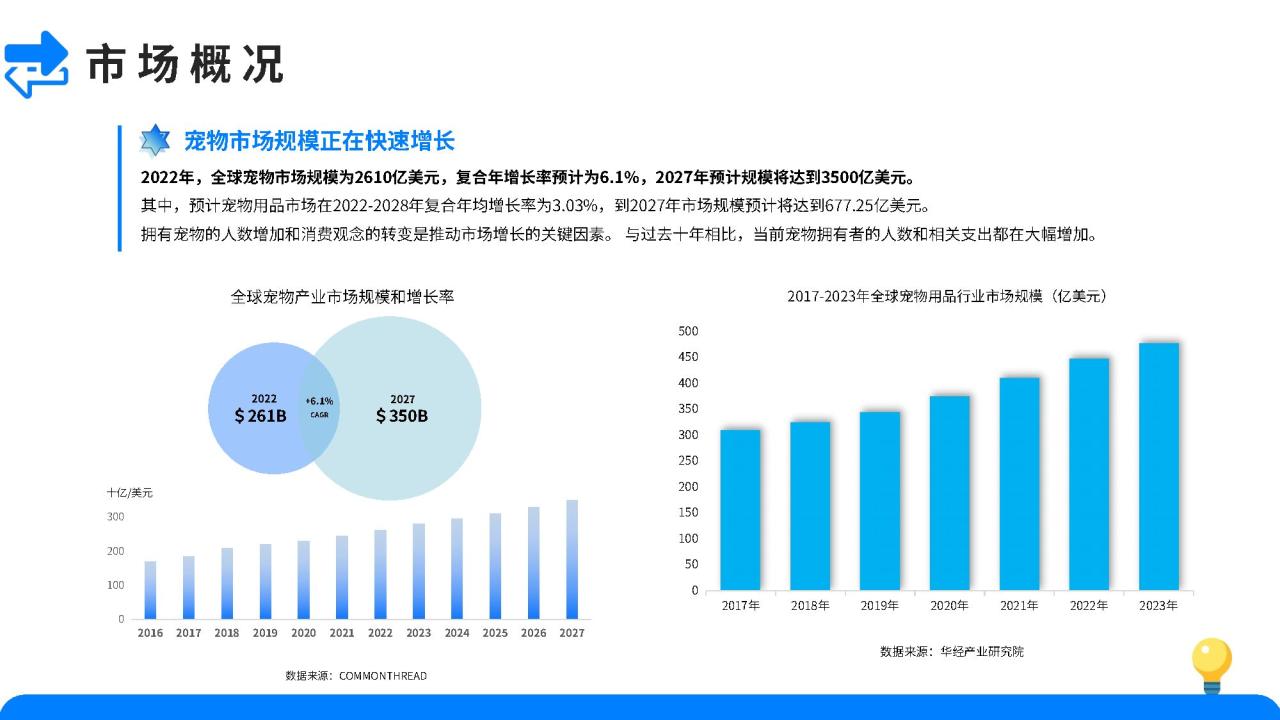 市场概况

宠物市场规模正在快速增长

2022年，全球宠物市场规模为2610亿美元，复合年增长率预计为6.1%，2027年预计规模将达到3500亿美元。

其中，预计宠物用品市场在2022-2028年复合年均增长率为3.03%，到2027年市场规模预计将达到677.25亿美元。

拥有宠物的人数增加和消费观念的转变是推动市场增长的关键因素。 与过去十年相比，当前宠物拥有者的人数和相关支出都在大幅增加。

全球宠物产业市场规模和增长率

2022
$ 261B

+6.1%
CAGR

2027
$ 350B

十亿/美元
300
200
100
0
2016 2017 2018 2019 2020 2021 2022 2023 2024 2025 2026 2027

数据来源：COMMONTHREAD

2017-2023年全球宠物用品行业市场规模（亿美元）

500
450
400
350
300
250
200
150
100
50
0
2017年 2018年 2019年 2020年 2021年 2022年 2023年

数据来源：华经产业研究院